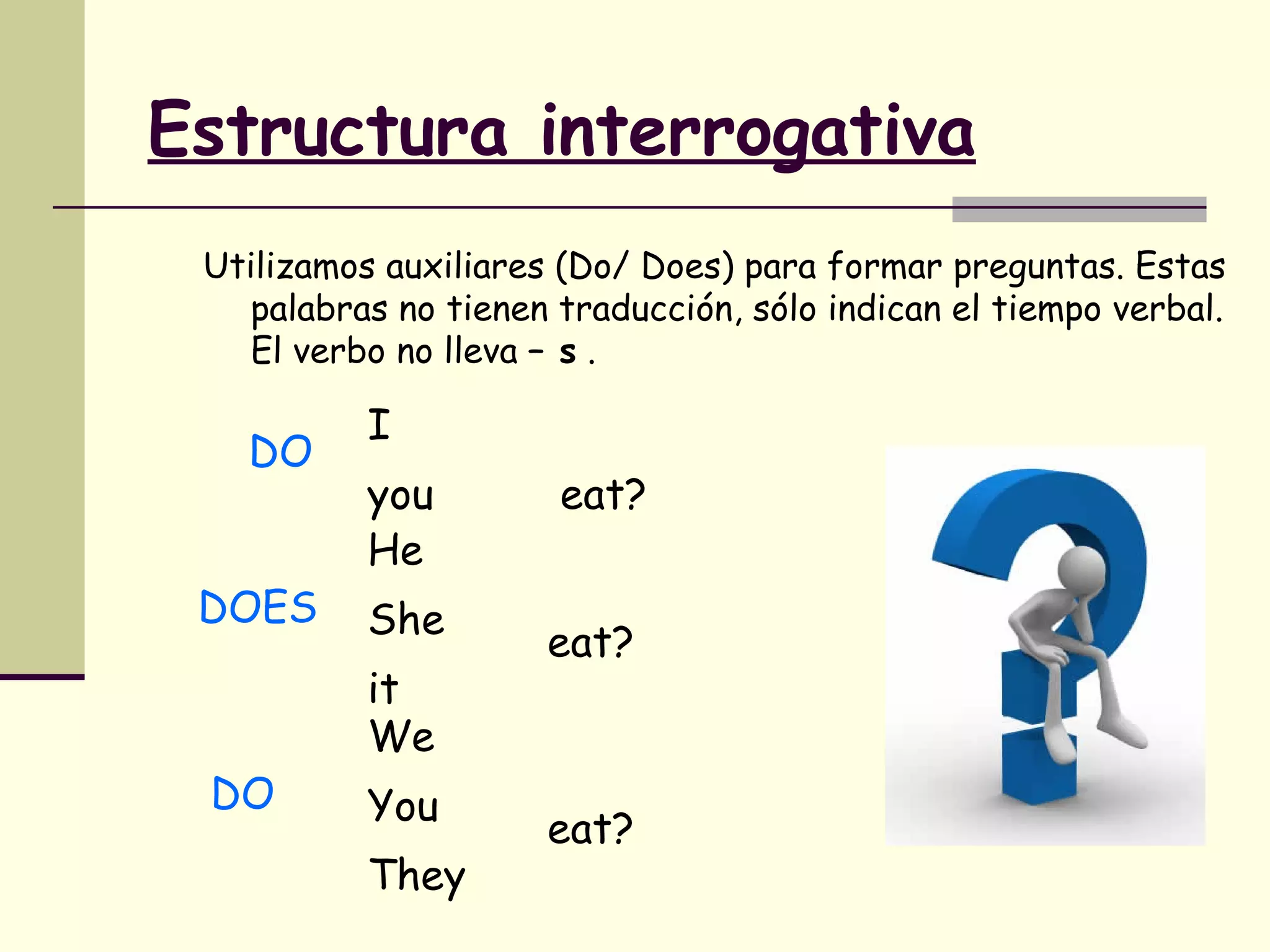 Estructura interrogativa

Utilizamos auxiliares (Do/ Does) para formar preguntas. Estas palabras no tienen traducción, sólo indican el tiempo verbal. El verbo no lleva – s .

DO I you eat?

DOES He She it eat?

DO We You They eat?